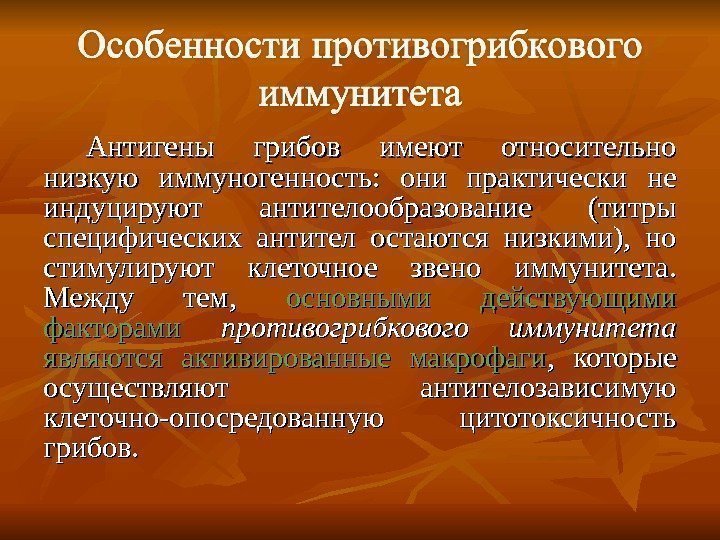 Особенности противогрибкового иммунитета

Антигены грибов имеют относительно низкую иммуногенность: они практически не индуцируют антителообразование (титры специфических антител остаются низкими), но стимулируют клеточное звено иммунитета. Между тем, основными действующими факторами противогрибкового иммунитета являются активированные макрофаги, которые осуществляют антителозависимую клеточно-опосредованную цитотоксичность грибов.